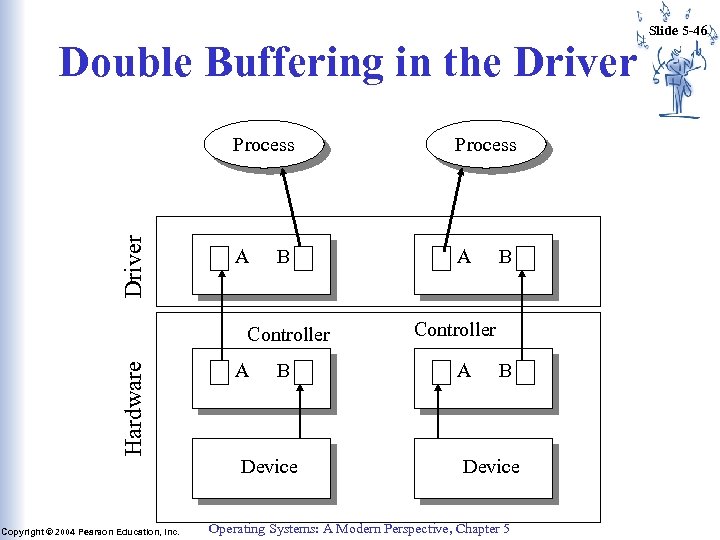 Slide 5-46

Double Buffering in the Driver

Process

Process

Driver

A B

A B

Hardware

Controller

Controller

A B

A B

Device

Device

Copyright © 2004 Pearson Education, Inc.

Operating Systems: A Modern Perspective, Chapter 5